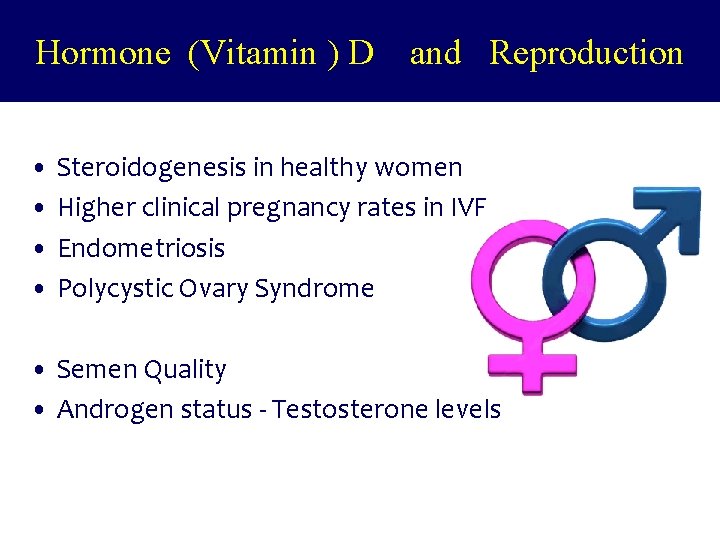 Hormone (Vitamin ) D and Reproduction

• Steroidogenesis in healthy women
• Higher clinical pregnancy rates in IVF
• Endometriosis
• Polycystic Ovary Syndrome

• Semen Quality
• Androgen status - Testosterone levels